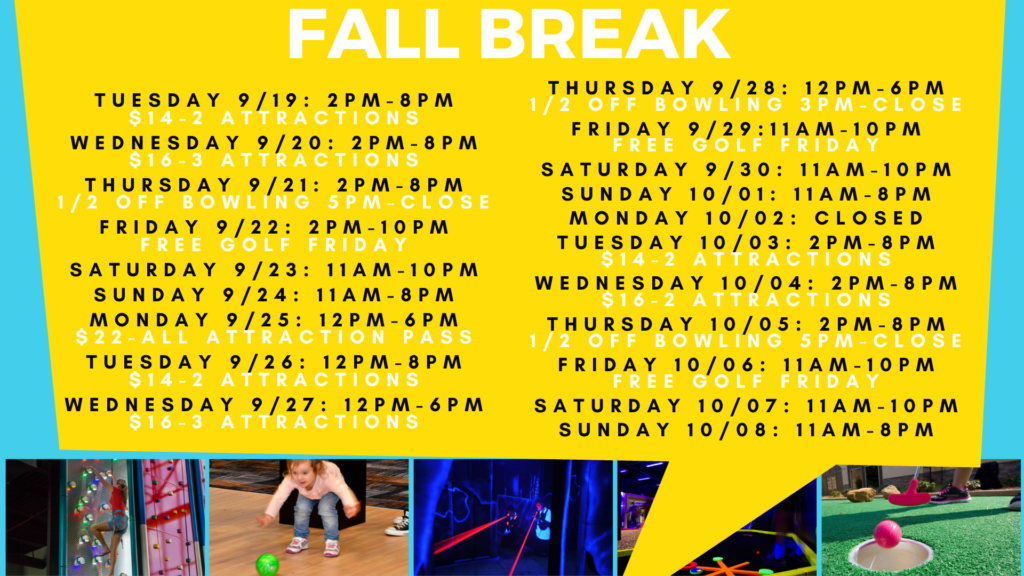 FALL BREAK

TUESDAY 9/19: 2PM-8PM
$14-2 ATTRACTIONS
WEDNESDAY 9/20: 2PM-8PM
$16-3 ATTRACTIONS
THURSDAY 9/21: 2PM-8PM
1/2 OFF BOWLING 5PM-CLOSE
FRIDAY 9/22: 2PM-10PM
FREE GOLF FRIDAY
SATURDAY 9/23: 11AM-10PM
SUNDAY 9/24: 11AM-8PM
MONDAY 9/25: 12PM-6PM
$22-ALL ATTRACTION PASS
TUESDAY 9/26: 12PM-8PM
$14-2 ATTRACTIONS
WEDNESDAY 9/27: 12PM-6PM
$16-3 ATTRACTIONS

THURSDAY 9/28: 12PM-6PM
1/2 OFF BOWLING 3PM-CLOSE
FRIDAY 9/29:11AM-10PM
FREE GOLF FRIDAY
SATURDAY 9/30: 11AM-10PM
SUNDAY 10/01: 11AM-8PM
MONDAY 10/02: CLOSED
TUESDAY 10/03: 2PM-8PM
$14-2 ATTRACTIONS
WEDNESDAY 10/04: 2PM-8PM
$16-2 ATTRACTIONS
THURSDAY 10/05: 2PM-8PM
1/2 OFF BOWLING 5PM-CLOSE
FRIDAY 10/06: 11AM-10PM
FREE GOLF FRIDAY
SATURDAY 10/07: 11AM-10PM
SUNDAY 10/08: 11AM-8PM